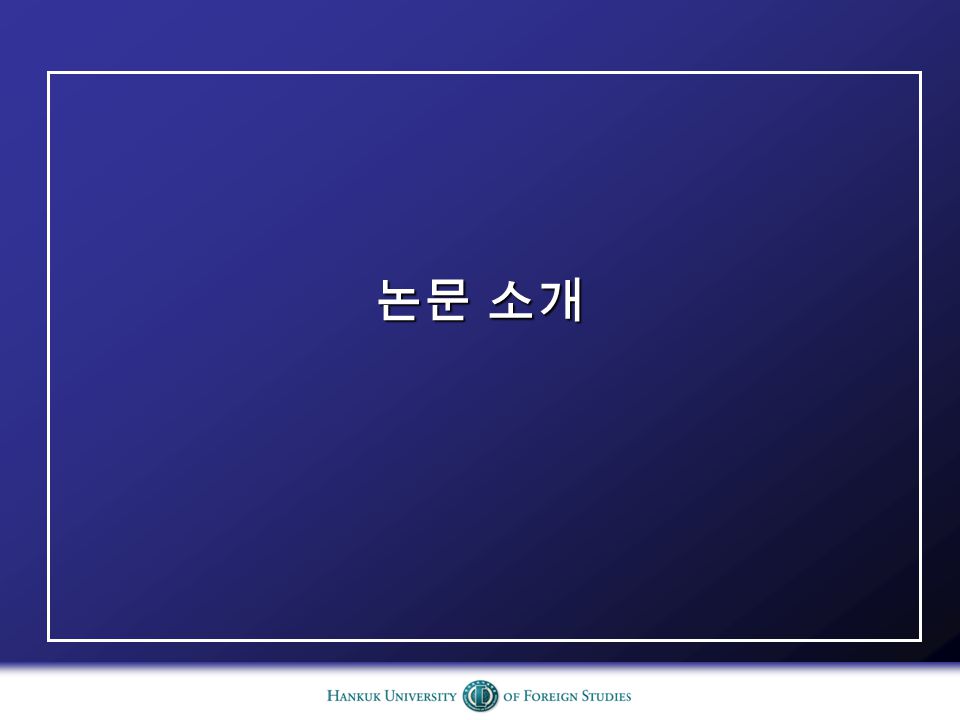 논문 소개

HANKUK UNIVERSITY OF FOREIGN STUDIES